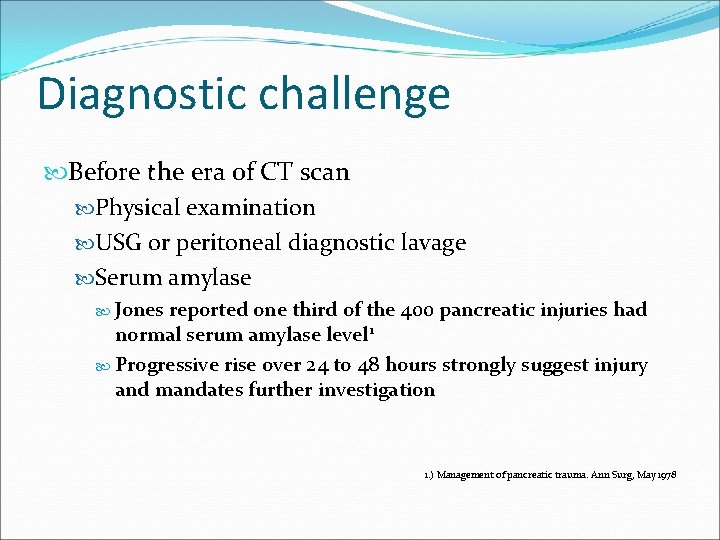 Diagnostic challenge

Before the era of CT scan

Physical examination

USG or peritoneal diagnostic lavage

Serum amylase

Jones reported one third of the 400 pancreatic injuries had normal serum amylase level$^1$

Progressive rise over 24 to 48 hours strongly suggest injury and mandates further investigation

1.) Management of pancreatic trauma. Ann Surg, May 1978